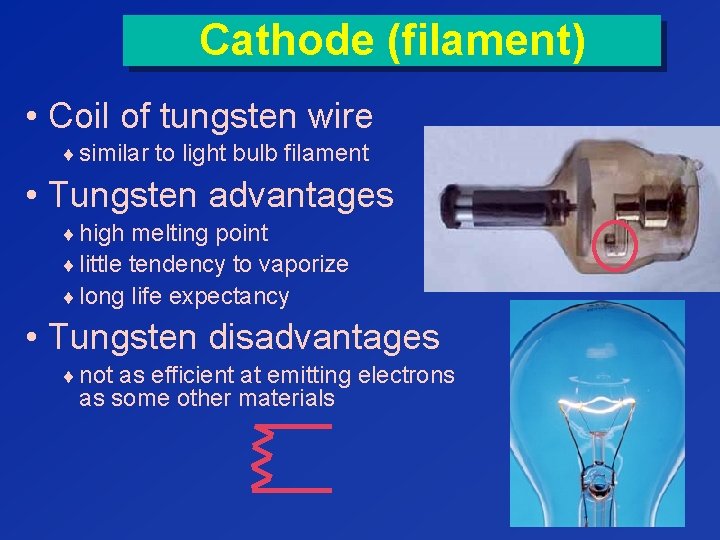 Cathode (filament)

• Coil of tungsten wire
♦ similar to light bulb filament

• Tungsten advantages
♦ high melting point
♦ little tendency to vaporize
♦ long life expectancy

• Tungsten disadvantages
♦ not as efficient at emitting electrons as some other materials